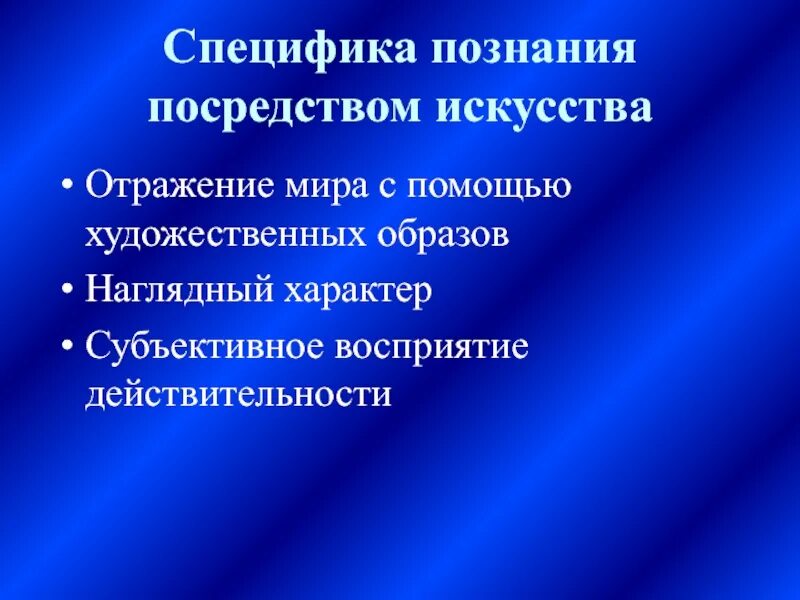 Специфика познания посредством искусства

• Отражение мира с помощью художественных образов
• Наглядный характер
• Субъективное восприятие действительности